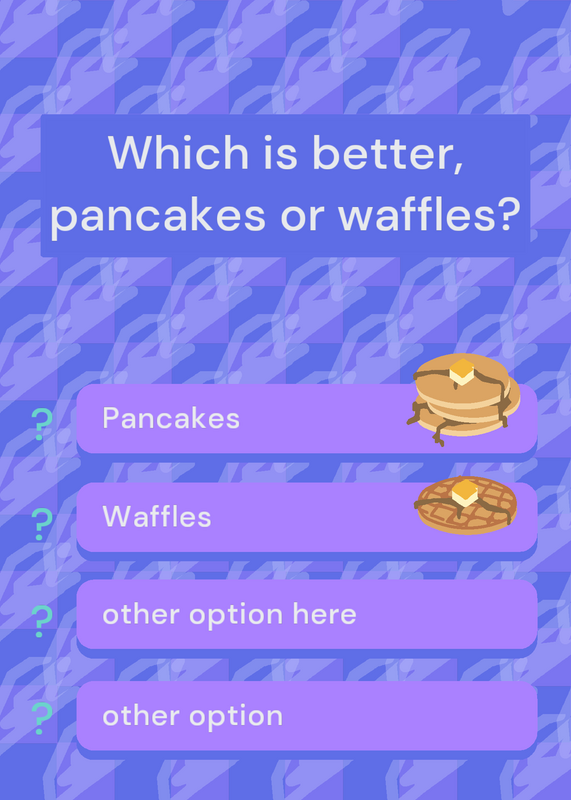 Which is better, pancakes or waffles?

? Pancakes

? Waffles

? other option here

? other option